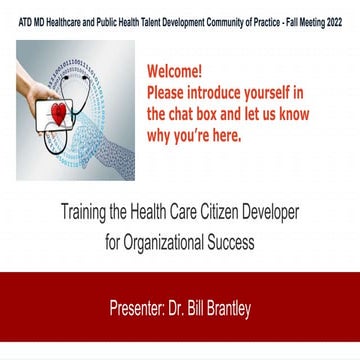 ATD MD Healthcare and Public Health Talent Development Community of Practice - Fall Meeting 2022

Welcome!
Please introduce yourself in the chat box and let us know why you're here.

Training the Health Care Citizen Developer for Organizational Success

Presenter: Dr. Bill Brantley